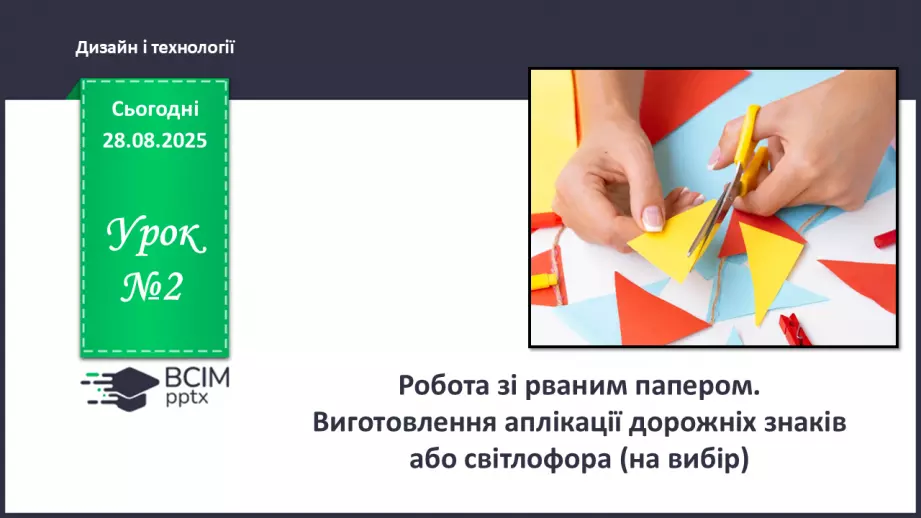 Дизайн і технології

Сьогодні
28.08.2025

Урок
№2

ВСІМ
pptx

Робота зі рваним папером.
Виготовлення аплікації дорожніх знаків
або світлофора (на вибір)